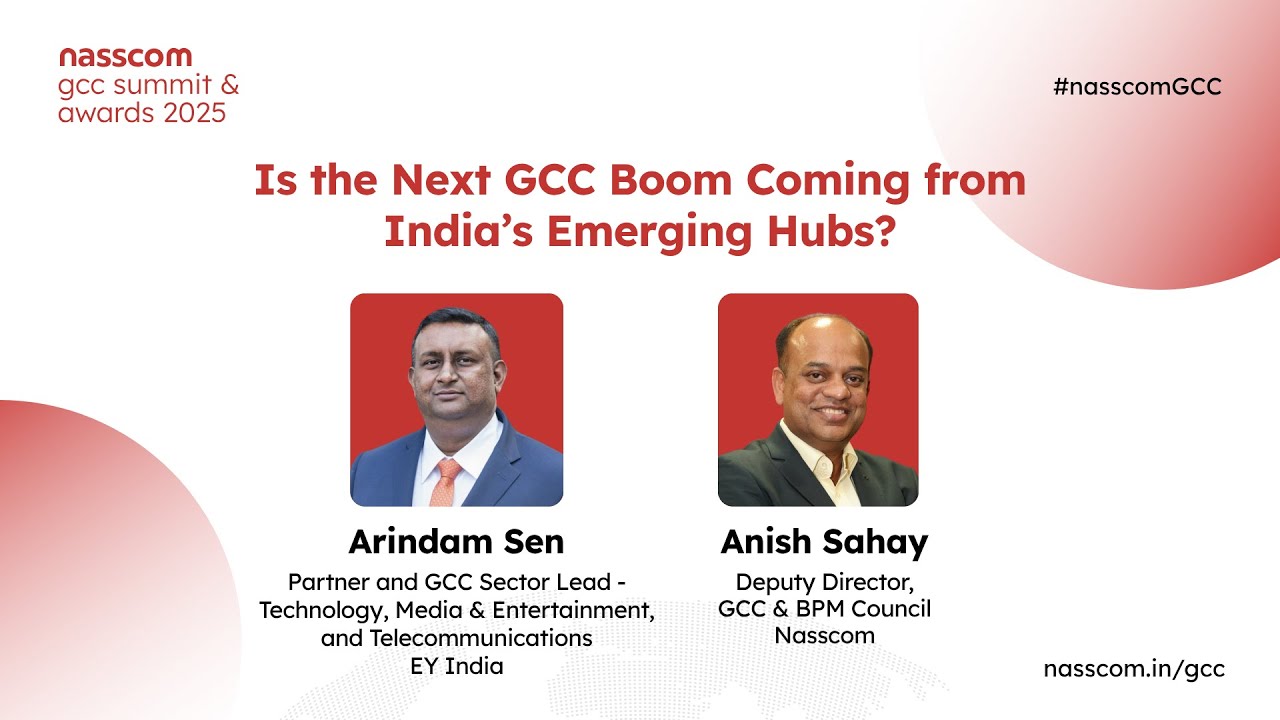 nasscom
gcc summit & awards 2025

#nasscomGCC

Is the Next GCC Boom Coming from India's Emerging Hubs?

Arindam Sen
Partner and GCC Sector Lead - Technology, Media & Entertainment, and Telecommunications
EY India

Anish Sahay
Deputy Director,
GCC & BPM Council
Nasscom

nasscom.in/gcc